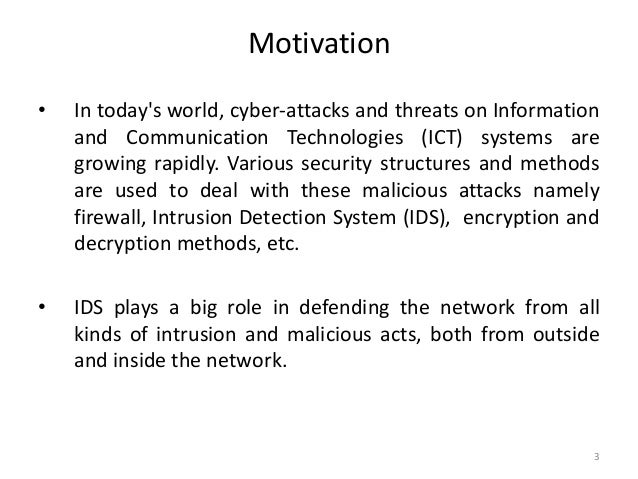 Motivation

• In today's world, cyber-attacks and threats on Information and Communication Technologies (ICT) systems are growing rapidly. Various security structures and methods are used to deal with these malicious attacks namely firewall, Intrusion Detection System (IDS), encryption and decryption methods, etc.

• IDS plays a big role in defending the network from all kinds of intrusion and malicious acts, both from outside and inside the network.

3